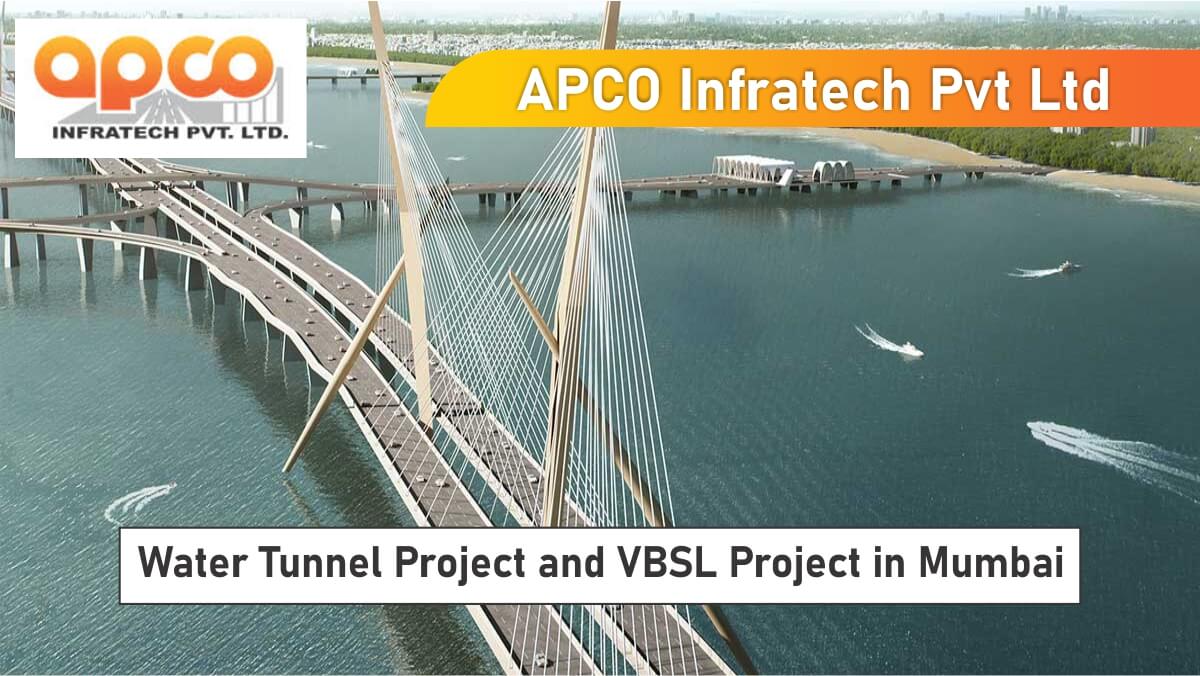 apco
INFRATECH PVT. LTD.

APCO Infratech Pvt Ltd

Water Tunnel Project and VBSL Project in Mumbai